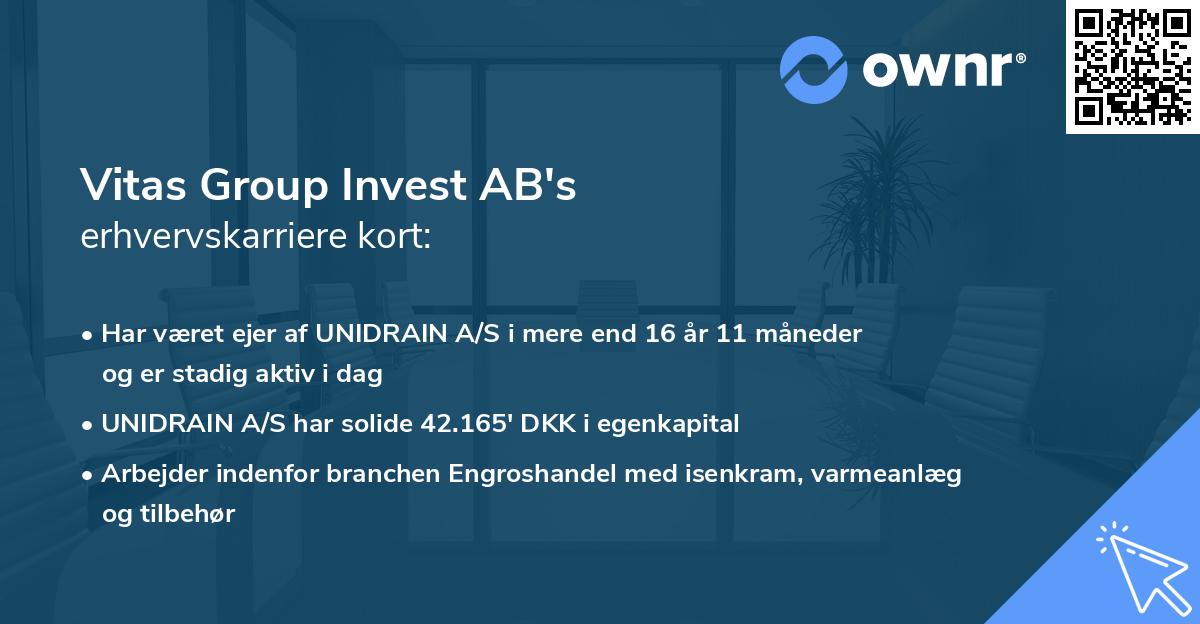 ownr®

Vitas Group Invest AB's
erhvervskarriere kort:

• Har været ejer af UNIDRAIN A/S i mere end 16 år 11 måneder og er stadig aktiv i dag

• UNIDRAIN A/S har solide 42.165' DKK i egenkapital

• Arbejder indenfor branchen Engroshandel med isenkram, varmeanlæg og tilbehør